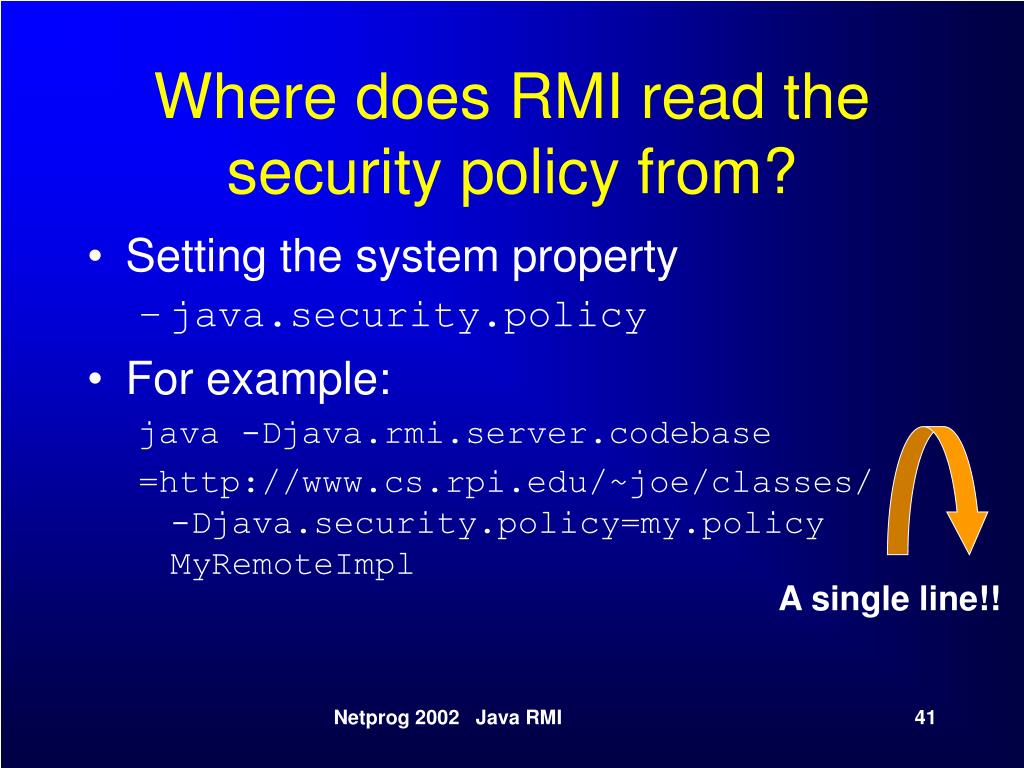 Where does RMI read the security policy from?

• Setting the system property
– java.security.policy

• For example:
java -Djava.rmi.server.codebase
=http://www.cs.rpi.edu/~joe/classes/
-Djava.security.policy=my.policy
MyRemoteImpl

A single line!!

Netprog 2002 Java RMI

41